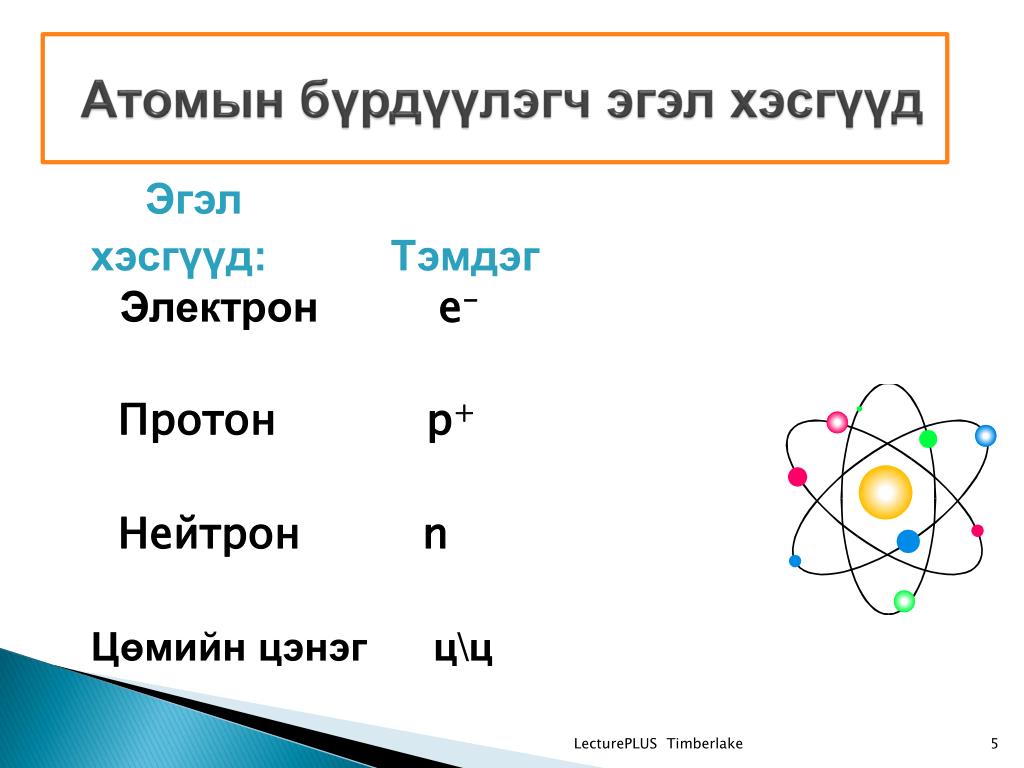 Атомын бүрдүүлэгч эгэл хэсгүүд

| Эгэл хэсгүүд: | Тэмдэг |
|---|---|
| Электрон | $e^-$ |
| Протон | $p^+$ |
| Нейтрон | n |
| Цөмийн цэнэг | ц\ц |

LecturePLUS Timberlake

5